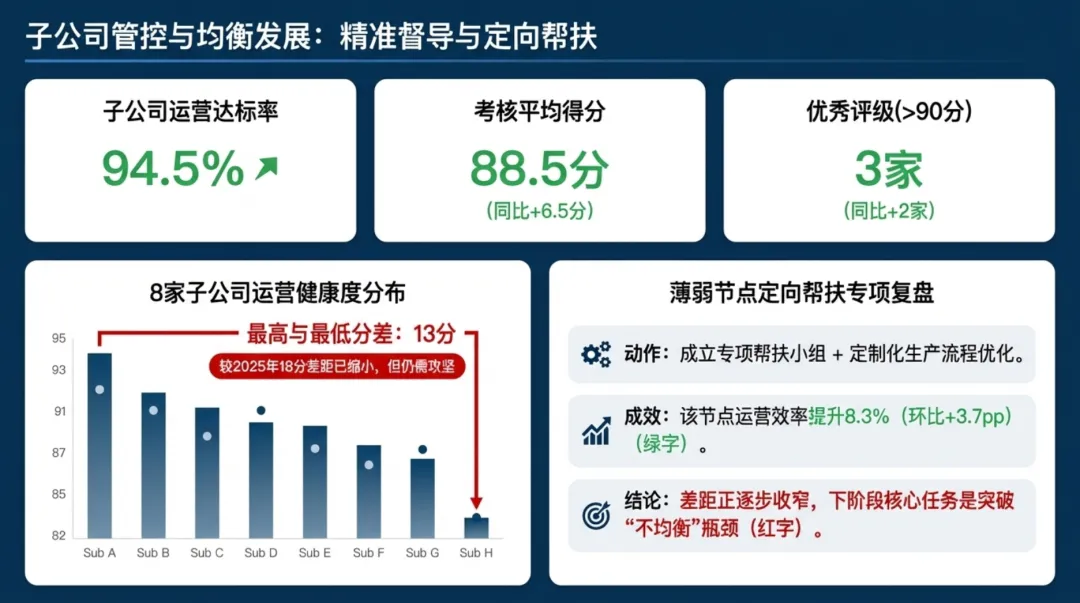 子公司管控与均衡发展：精准督导与定向帮扶

子公司运营达标率

94.5%

考核平均得分

88.5分

(同比+6.5分)

优秀评级(>90分)

3家

(同比+2家)

8家子公司运营健康度分布

最高与最低分差：13分

较2025年18分差距已缩小，但仍需攻坚

95
93
91
87
85
82

Sub A Sub B Sub C Sub D Sub E Sub F Sub G Sub H

薄弱节点定向帮扶专项复盘

动作：成立专项帮扶小组 + 定制化生产流程优化。

成效：该节点运营效率提升8.3%（环比+3.7pp）（绿字）。

结论：差距正逐步收窄，下阶段核心任务是突破“不均衡”瓶颈（红字）。